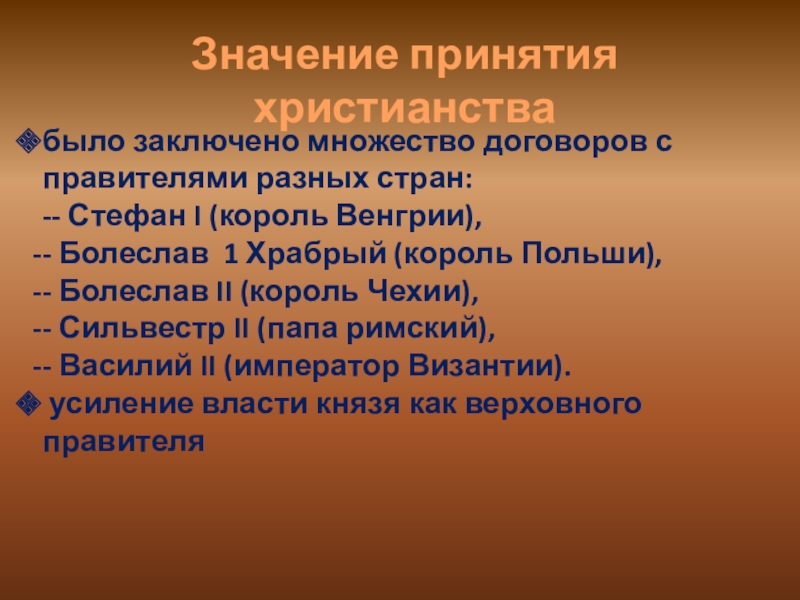 Значение принятия христианства

было заключено множество договоров с правителями разных стран:
-- Стефан I (король Венгрии),
-- Болеслав 1 Храбрый (король Польши),
-- Болеслав II (король Чехии),
-- Сильвестр II (папа римский),
-- Василий II (император Византии).

усиление власти князя как верховного правителя